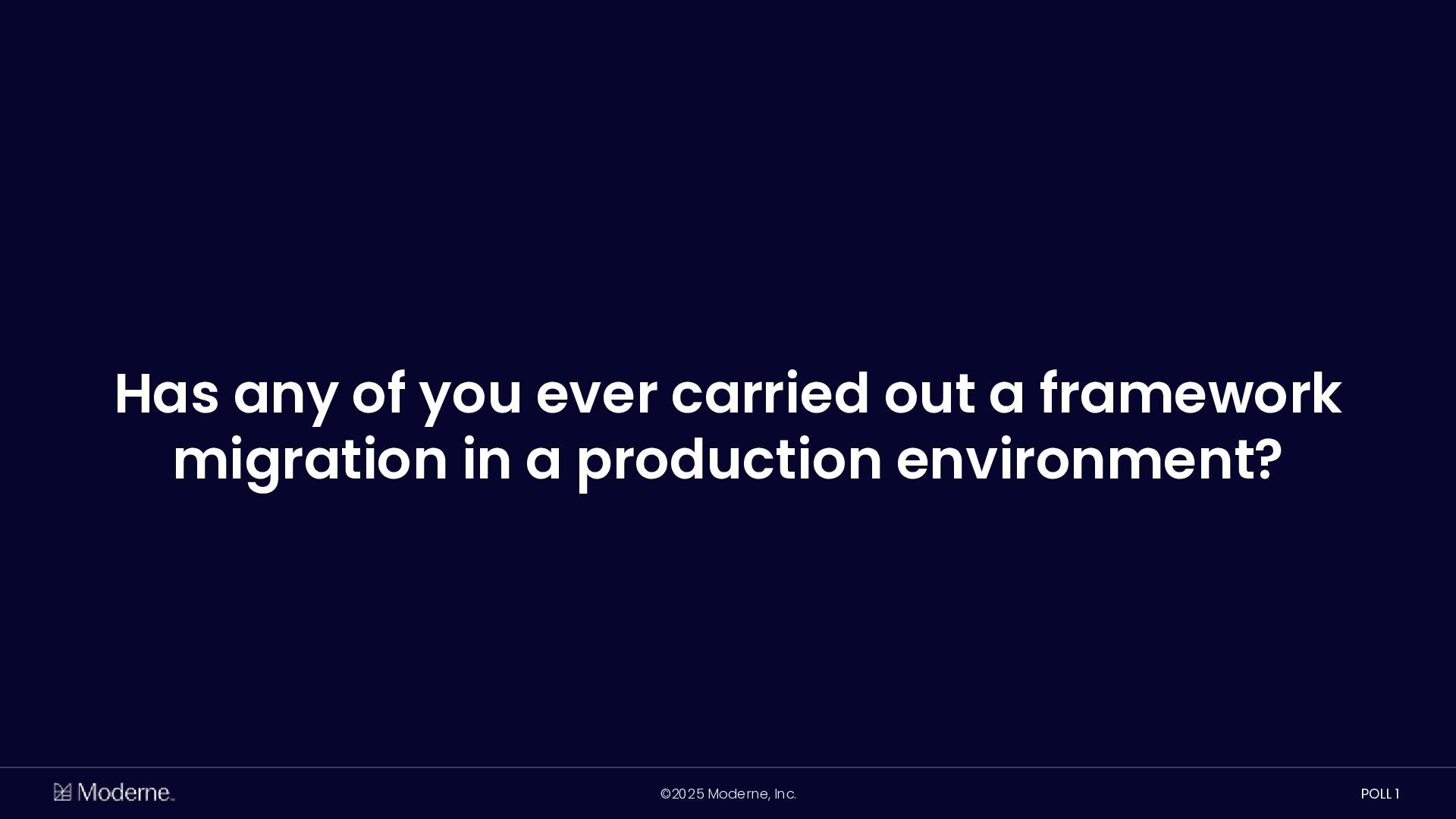 Has any of you ever carried out a framework migration in a production environment?

Moderne

©2025 Moderne, Inc.

POLL 1